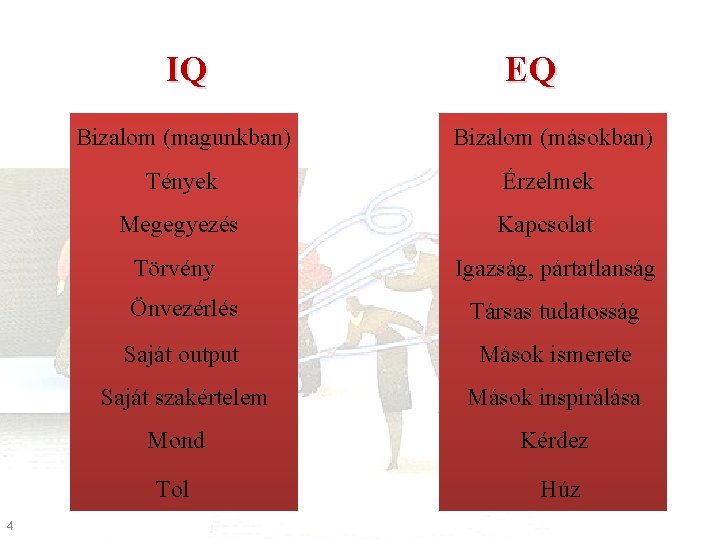 IQ

Bizalom (magunkban)
Tények
Megegyezés
Törvény
Önvezérlés
Saját output
Saját szakértelem
Mond
Tol

EQ

Bizalom (másokban)
Érzelmek
Kapcsolat
Igazság, pártatlanság
Társas tudatosság
Mások ismerete
Mások inspirálása
Kérdez
Húz

4